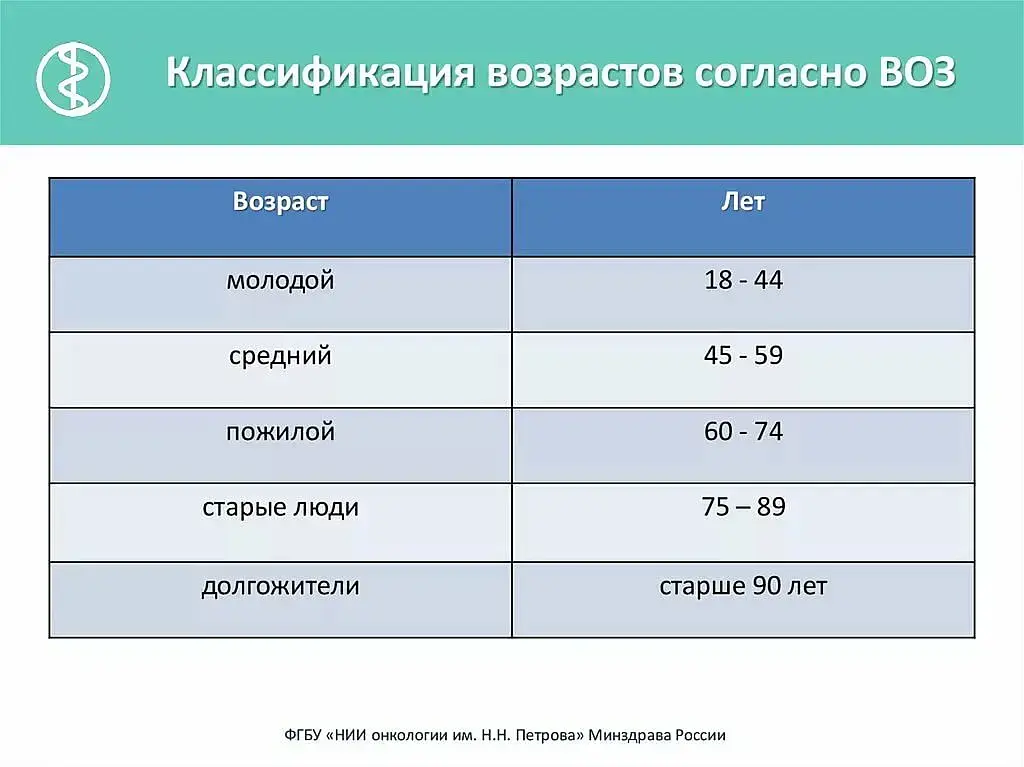 Классификация возрастов согласно ВОЗ

| Возраст | Лет |
|---|---|
| молодой | 18 - 44 |
| средний | 45 - 59 |
| пожилой | 60 - 74 |
| старые люди | 75 – 89 |
| долгожители | старше 90 лет |

ФГБУ «НИИ онкологии им. Н.Н. Петрова» Минздрава России